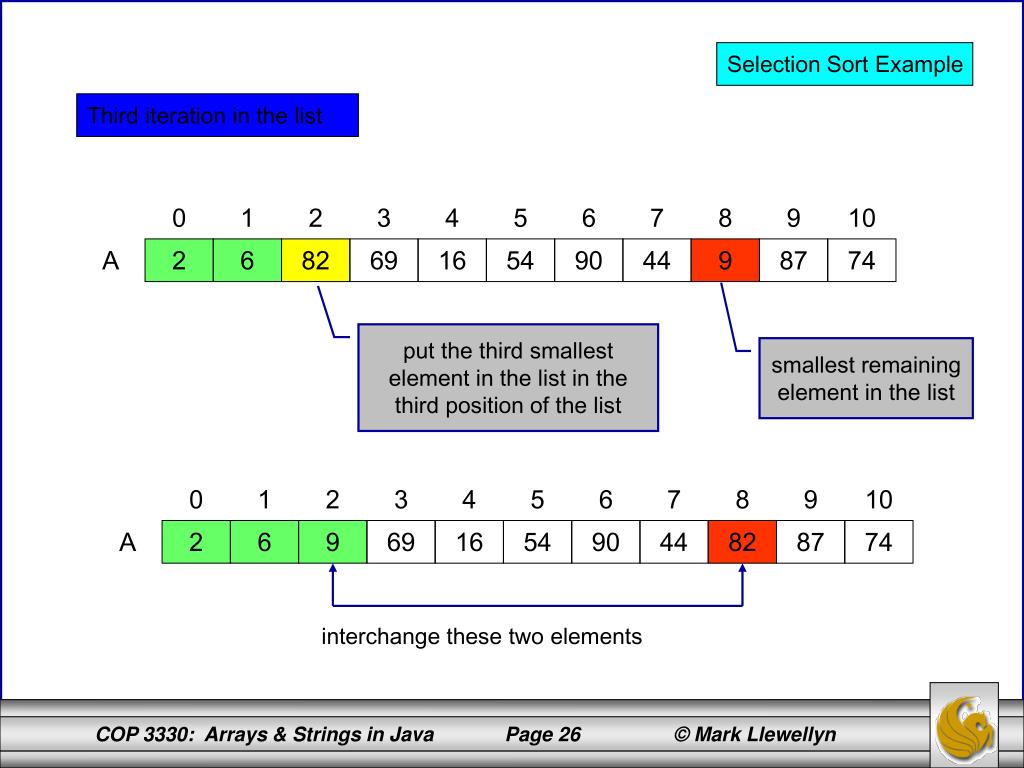 Selection Sort Example

Third iteration in the list

| | 0 | 1 | 2 | 3 | 4 | 5 | 6 | 7 | 8 | 9 | 10 |
|---|---|---|---|---|---|---|---|---|---|---|---|
| A | 2 | 6 | 82 | 69 | 16 | 54 | 90 | 44 | 9 | 87 | 74 |

put the third smallest element in the list in the third position of the list

smallest remaining element in the list

| | 0 | 1 | 2 | 3 | 4 | 5 | 6 | 7 | 8 | 9 | 10 |
|---|---|---|---|---|---|---|---|---|---|---|---|
| A | 2 | 6 | 9 | 69 | 16 | 54 | 90 | 44 | 82 | 87 | 74 |

interchange these two elements

COP 3330: Arrays & Strings in Java Page 26 © Mark Llewellyn